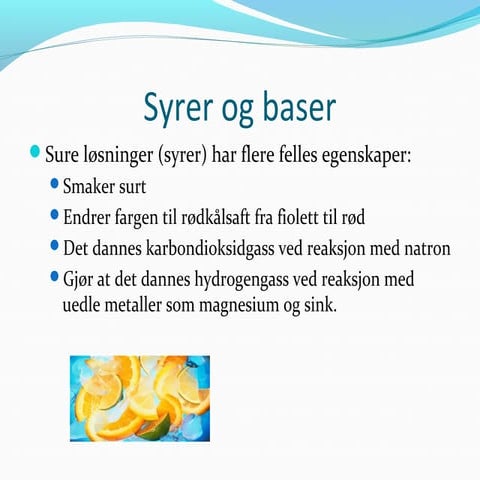 Syrer og baser

Sure løsninger (syrer) har flere felles egenskaper:

Smaker surt

Endrer fargen til rødkålsaft fra fiolett til rød

Det dannes karbondioksidgass ved reaksjon med natron

Gjør at det dannes hydrogengass ved reaksjon med uedle metaller som magnesium og sink.